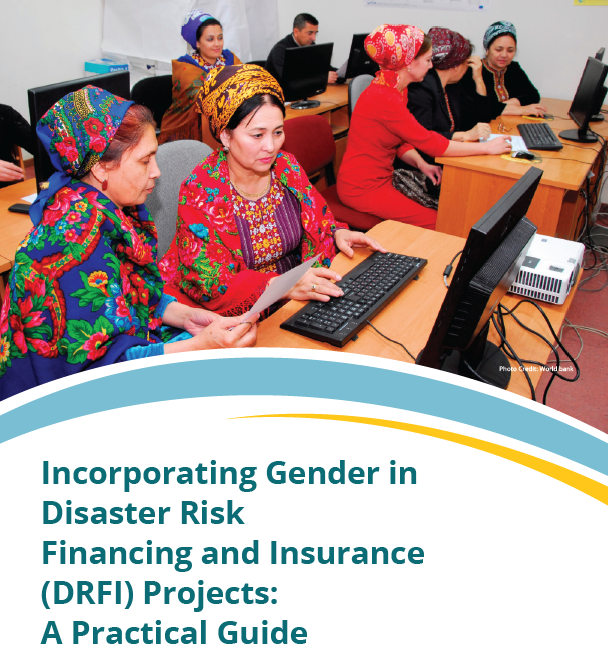 Photo Credit: World bank

Incorporating Gender in Disaster Risk Financing and Insurance (DRFI) Projects: A Practical Guide